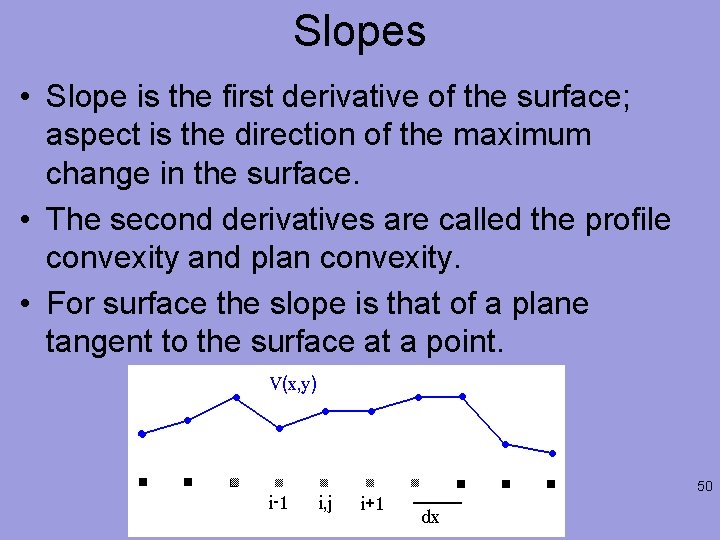 Slopes

• Slope is the first derivative of the surface; aspect is the direction of the maximum change in the surface.

• The second derivatives are called the profile convexity and plan convexity.

• For surface the slope is that of a plane tangent to the surface at a point.

V(x,y)

i-1 i,j i+1 dx

50